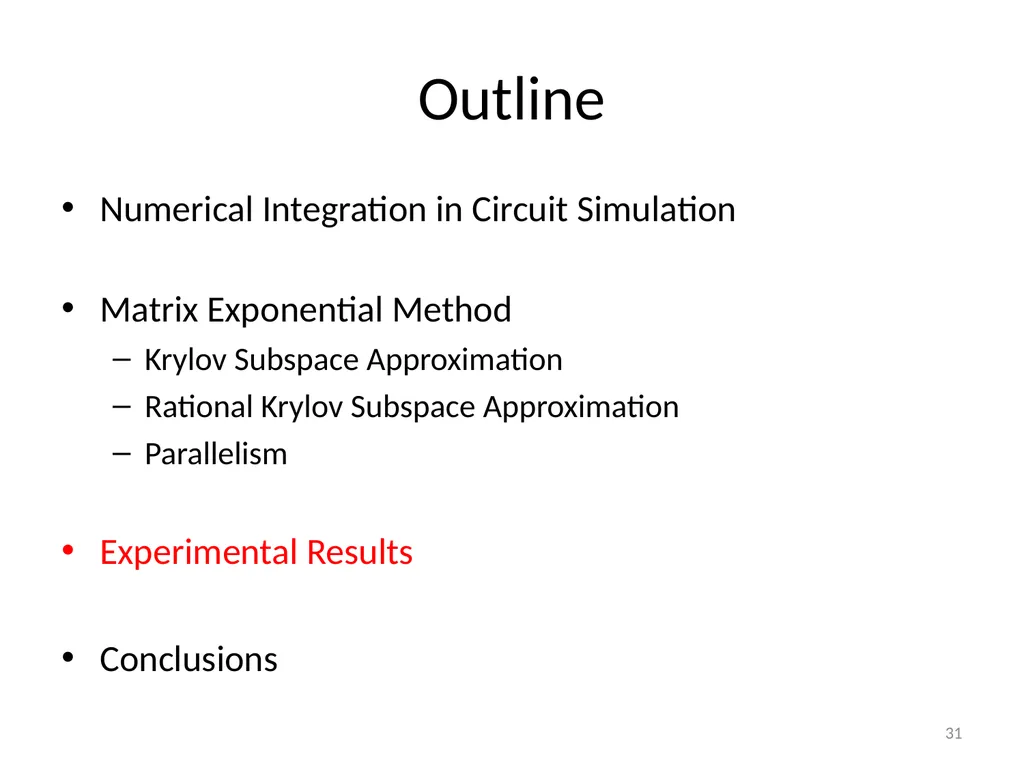 Outline

• Numerical Integration in Circuit Simulation

• Matrix Exponential Method
– Krylov Subspace Approximation
– Rational Krylov Subspace Approximation
– Parallelism

• Experimental Results

• Conclusions

31